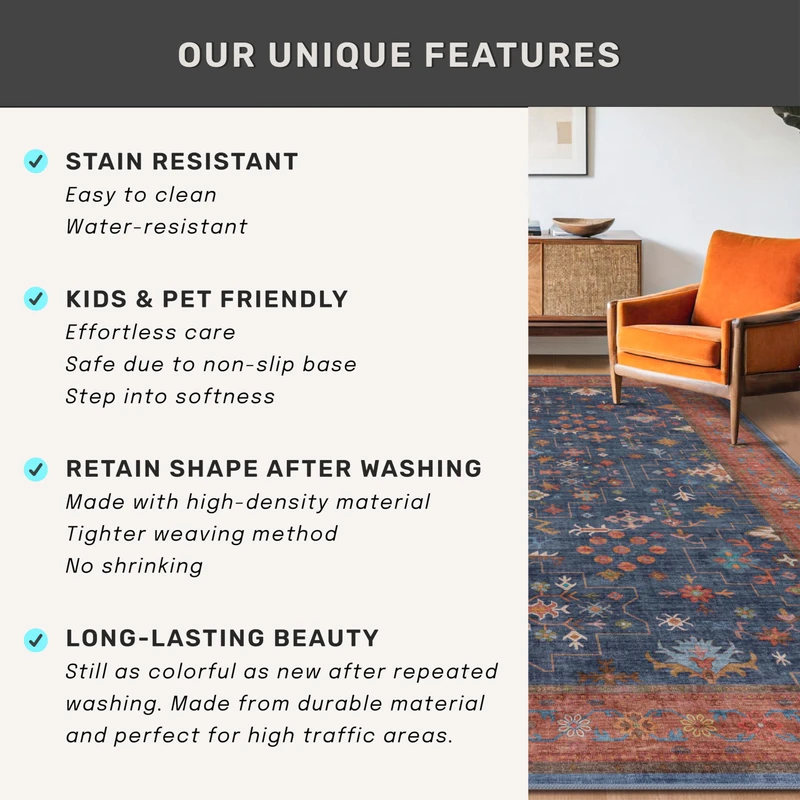 OUR UNIQUE FEATURES

STAIN RESISTANT
Easy to clean
Water-resistant

KIDS & PET FRIENDLY
Effortless care
Safe due to non-slip base
Step into softness

RETAIN SHAPE AFTER WASHING
Made with high-density material
Tighter weaving method
No shrinking

LONG-LASTING BEAUTY
Still as colorful as new after repeated washing. Made from durable material and perfect for high traffic areas.